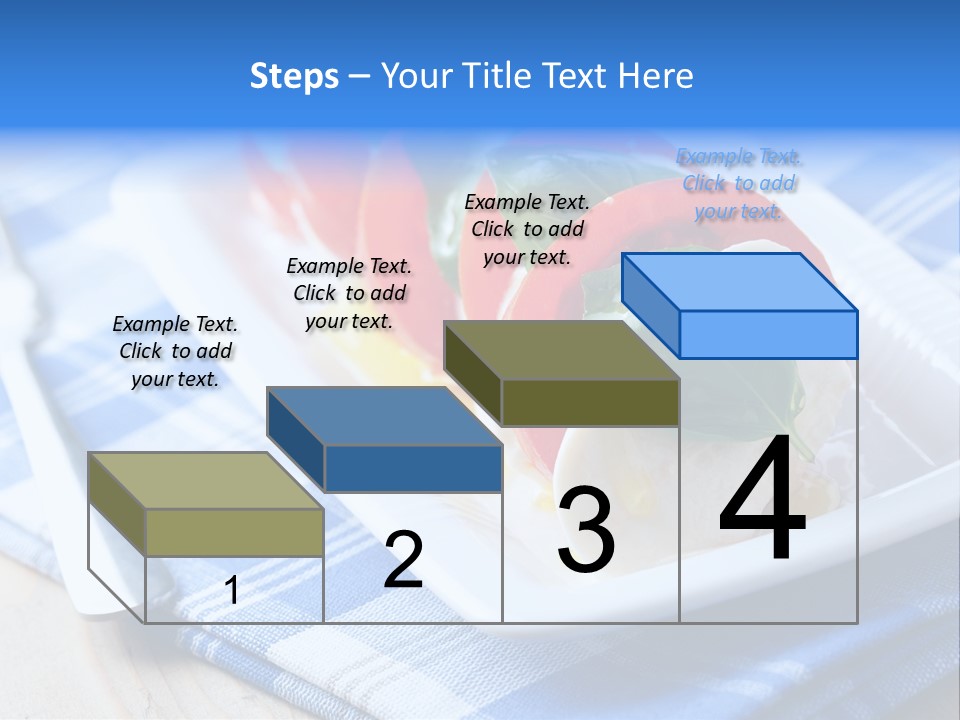 Steps – Your Title Text Here

Example Text. Click to add your text.

Example Text. Click to add your text.

Example Text. Click to add your text.

Example Text. Click to add your text.

1

2

3

4